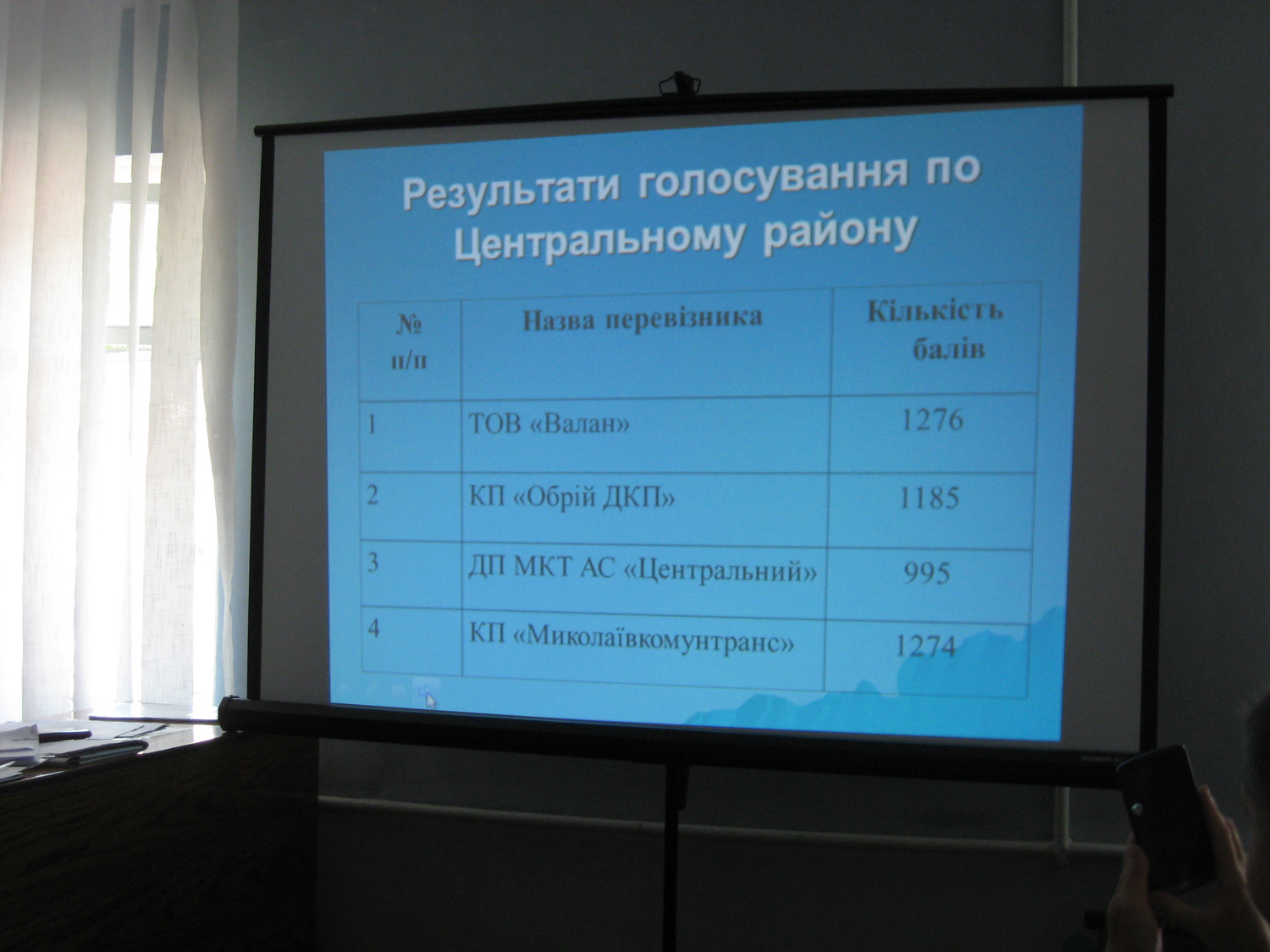 Результати голосування по Центральному району

| № п/п | Назва перевізника | Кількість балів |
|---|---|---|
| 1 | ТОВ «Валан» | 1276 |
| 2 | КП «Обрій ДКП» | 1185 |
| 3 | ДП МКТ АС «Центральний» | 995 |
| 4 | КП «Миколаївкомунтранс» | 1274 |